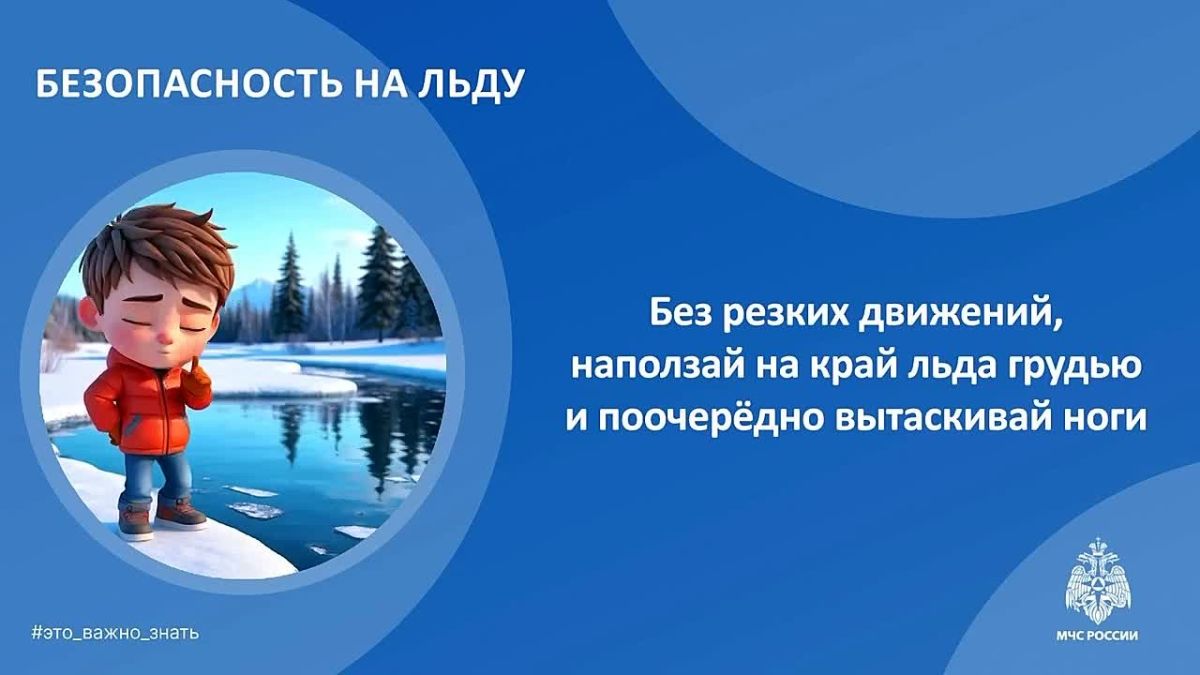 БЕЗОПАСНОСТЬ НА ЛЬДУ

Без резких движений, наползай на край льда грудью и поочерёдно вытаскивай ноги

#это_важно_знать

МЧС РОССИИ